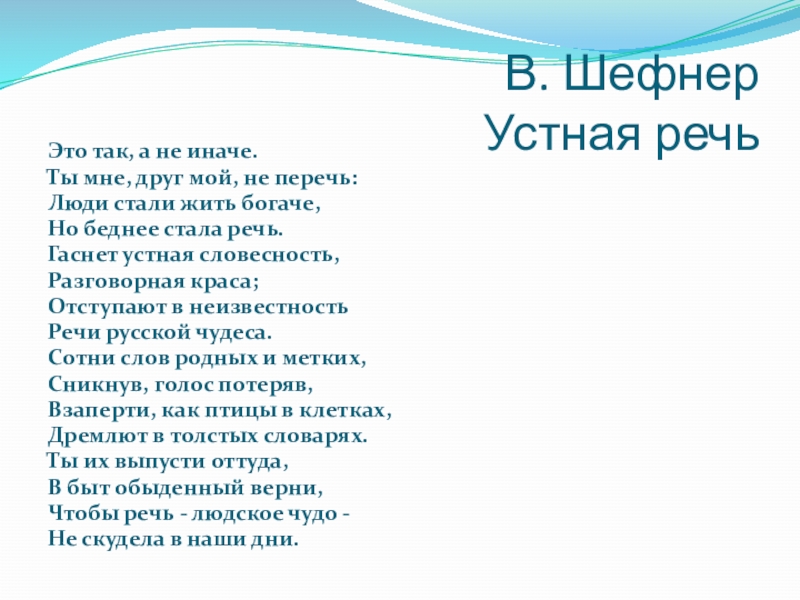 В. Шефнер
Устная речь

Это так, а не иначе.
Ты мне, друг мой, не перечь:
Люди стали жить богаче,
Но беднее стала речь.
Гаснет устная словесность,
Разговорная краса;
Отступают в неизвестность
Речи русской чудеса.
Сотни слов родных и метких,
Сникнув, голос потеряв,
Взаперти, как птицы в клетках,
Дремлют в толстых словарях.
Ты их выпусти оттуда,
В быт обыденный верни,
Чтобы речь - людское чудо -
Не скудела в наши дни.